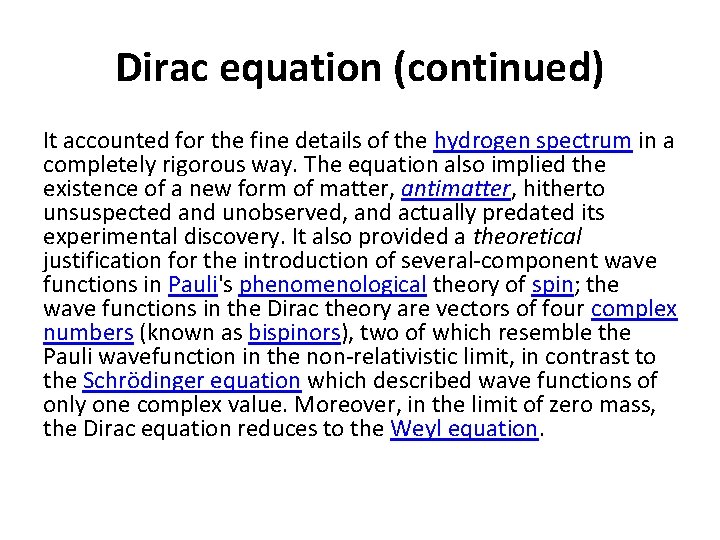 Dirac equation (continued)

It accounted for the fine details of the hydrogen spectrum in a completely rigorous way. The equation also implied the existence of a new form of matter, antimatter, hitherto unsuspected and unobserved, and actually predated its experimental discovery. It also provided a theoretical justification for the introduction of several-component wave functions in Pauli's phenomenological theory of spin; the wave functions in the Dirac theory are vectors of four complex numbers (known as bispinors), two of which resemble the Pauli wavefunction in the non-relativistic limit, in contrast to the Schrödinger equation which described wave functions of only one complex value. Moreover, in the limit of zero mass, the Dirac equation reduces to the Weyl equation.